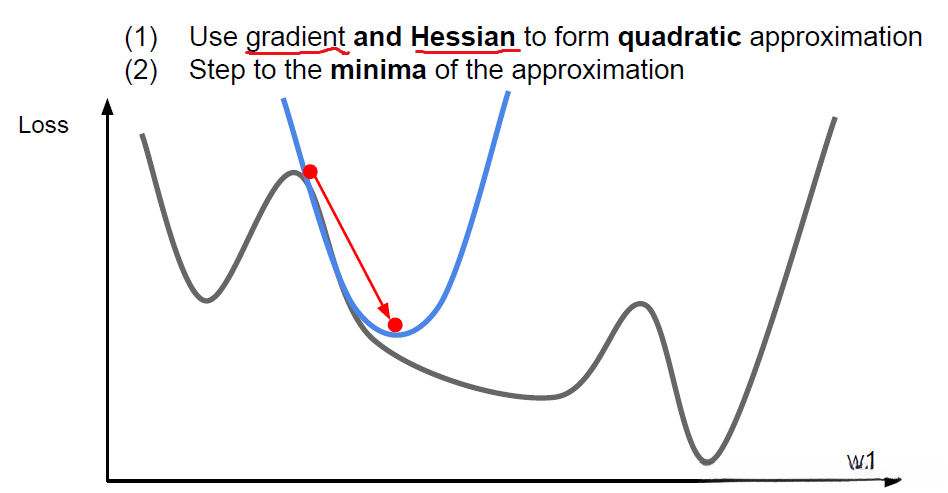 (1) Use gradient and Hessian to form quadratic approximation
(2) Step to the minima of the approximation

Loss

w1